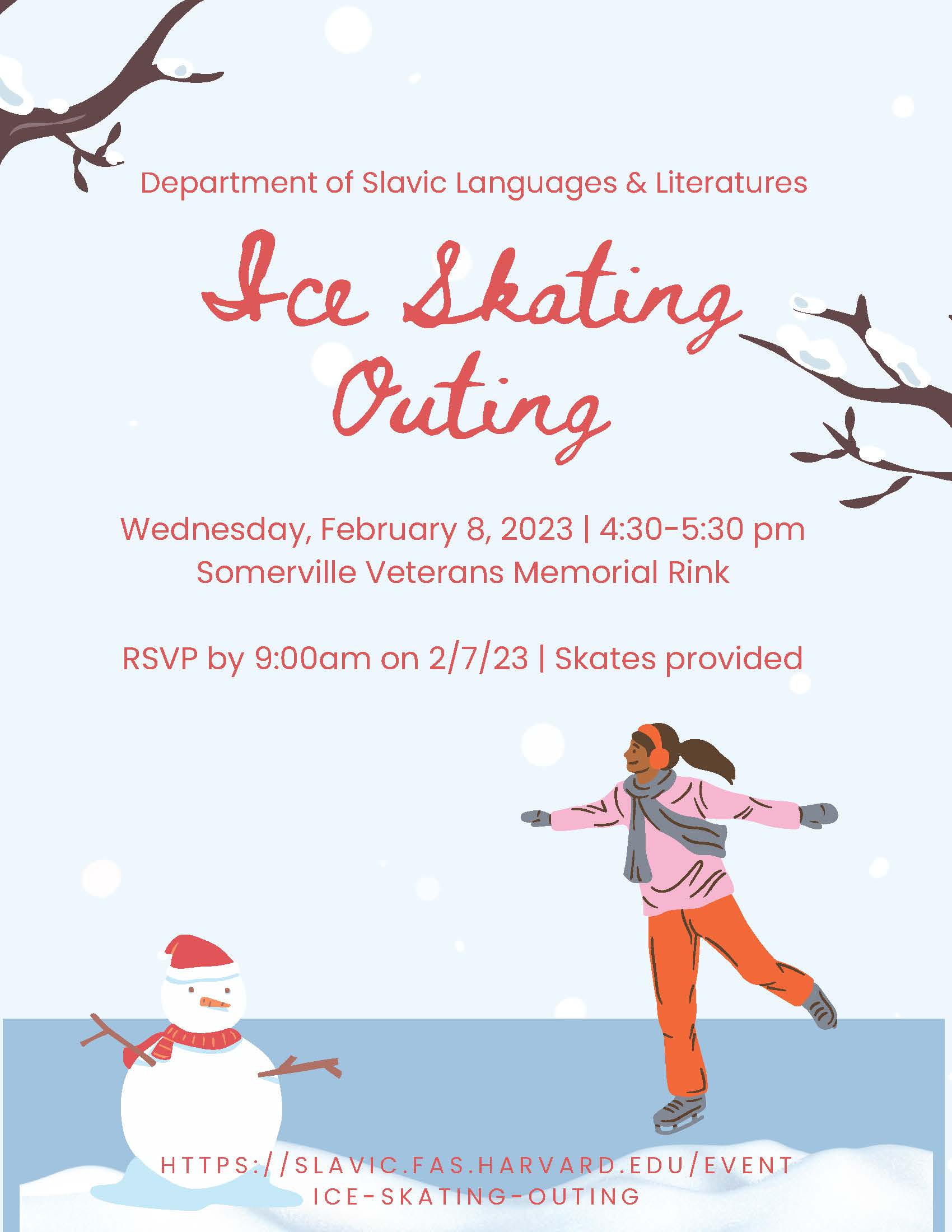 Department of Slavic Languages & Literatures

Ice Skating Outing

Wednesday, February 8, 2023 | 4:30-5:30 pm
Somerville Veterans Memorial Rink

RSVP by 9:00am on 2/7/23 | Skates provided

HTTPS://SLAVIC.FAS.HARVARD.EDU/EVENT ICE-SKATING-OUTING